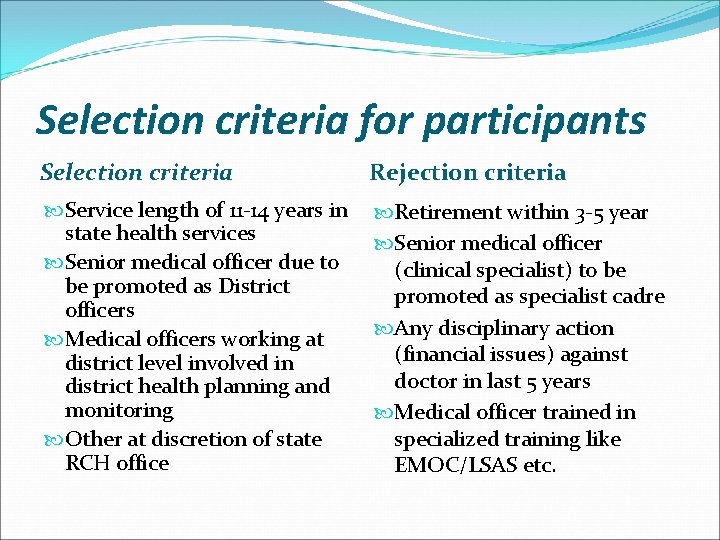 Selection criteria for participants

Selection criteria

Service length of 11-14 years in state health services

Senior medical officer due to be promoted as District officers

Medical officers working at district level involved in district health planning and monitoring

Other at discretion of state RCH office

Rejection criteria

Retirement within 3-5 year

Senior medical officer (clinical specialist) to be promoted as specialist cadre

Any disciplinary action (financial issues) against doctor in last 5 years

Medical officer trained in specialized training like EMOC/LSAS etc.